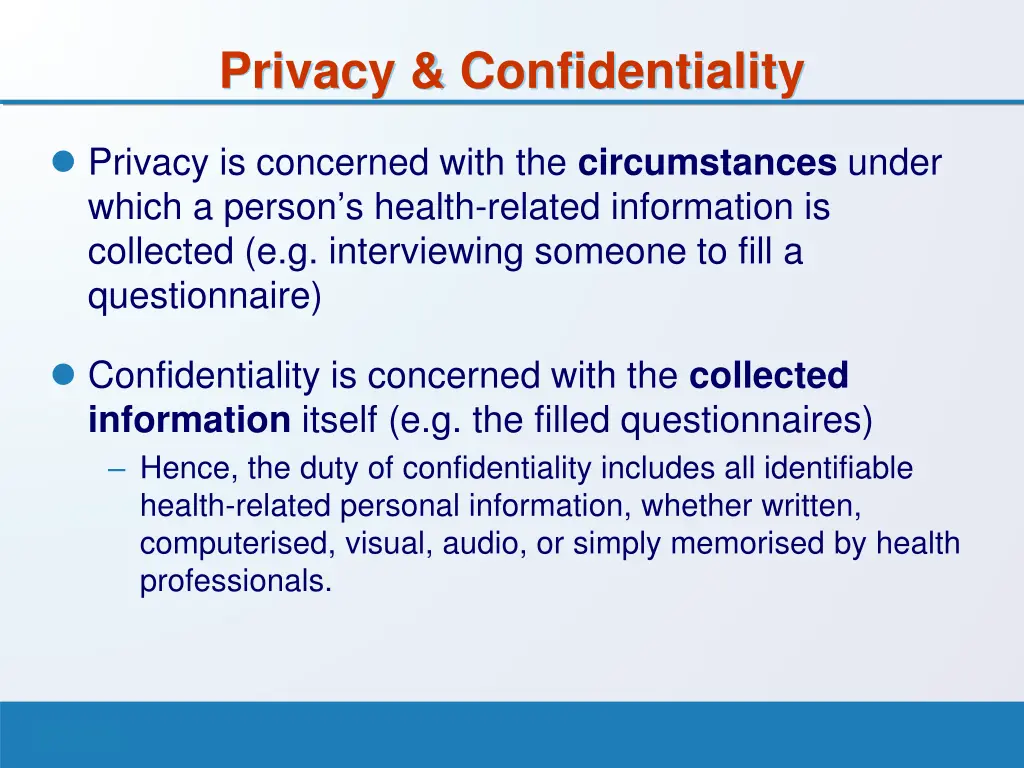 Privacy & Confidentiality

Privacy is concerned with the circumstances under which a person's health-related information is collected (e.g. interviewing someone to fill a questionnaire)

Confidentiality is concerned with the collected information itself (e.g. the filled questionnaires)

– Hence, the duty of confidentiality includes all identifiable health-related personal information, whether written, computerised, visual, audio, or simply memorised by health professionals.